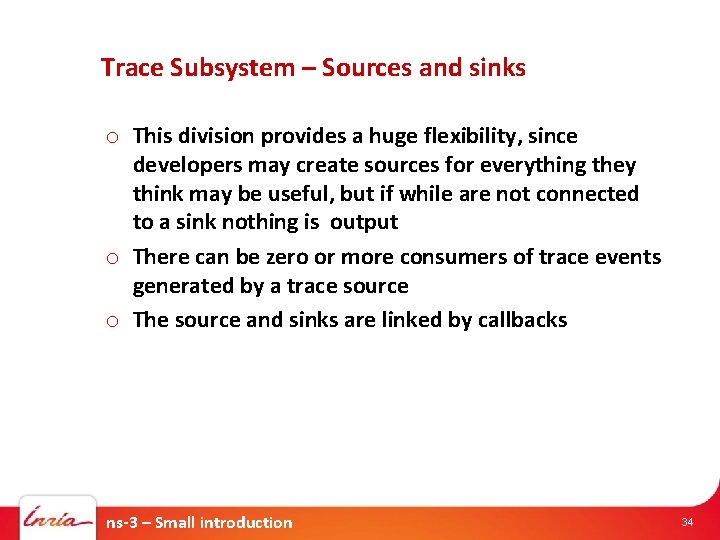 Trace Subsystem – Sources and sinks

o This division provides a huge flexibility, since developers may create sources for everything they think may be useful, but if while are not connected to a sink nothing is output

o There can be zero or more consumers of trace events generated by a trace source

o The source and sinks are linked by callbacks

Inria

ns-3 – Small introduction

34